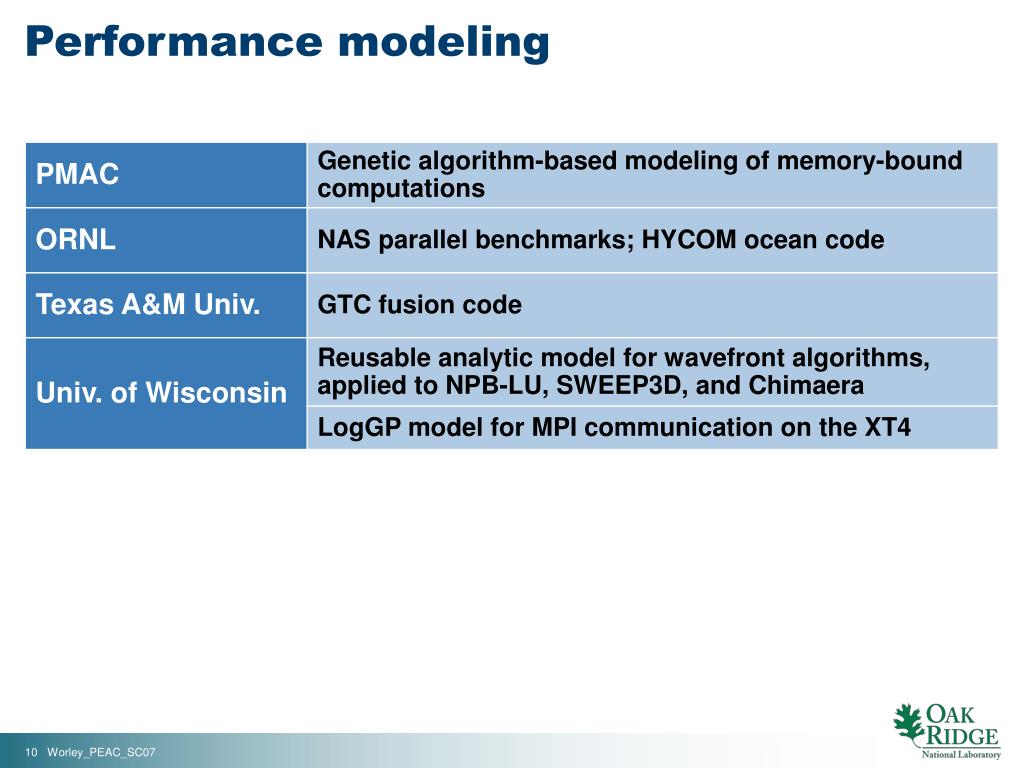 Performance modeling

| PMAC | Genetic algorithm-based modeling of memory-bound computations |
|---|---|
| ORNL | NAS parallel benchmarks; HYCOM ocean code |
| Texas A&M Univ. | GTC fusion code |
| Univ. of Wisconsin | Reusable analytic model for wavefront algorithms, applied to NPB-LU, SWEEP3D, and Chimaera |
| | LogGP model for MPI communication on the XT4 |

10 Worley_PEAC_SC07

OAK RIDGE National Laboratory